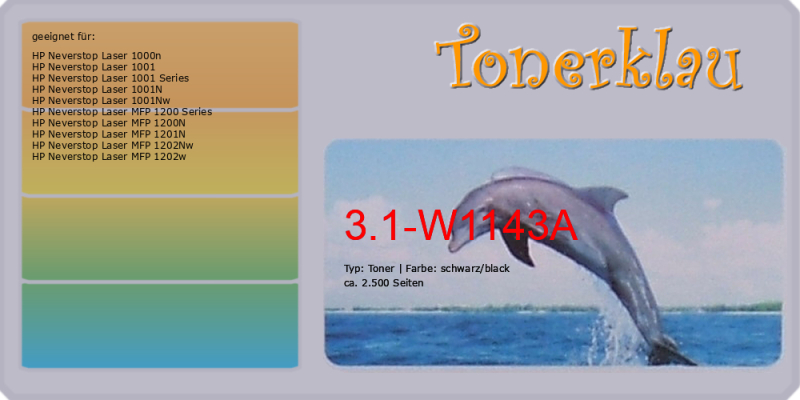 geeignet für:

HP Neverstop Laser 1000n
HP Neverstop Laser 1001
HP Neverstop Laser 1001 Series
HP Neverstop Laser 1001N
HP Neverstop Laser 1001Nw
HP Neverstop Laser MFP 1200 Series
HP Neverstop Laser MFP 1200N
HP Neverstop Laser MFP 1201N
HP Neverstop Laser MFP 1202Nw
HP Neverstop Laser MFP 1202w

Tonerklau

3.1-W1143A

Typ: Toner | Farbe: schwarz/black
ca. 2.500 Seiten